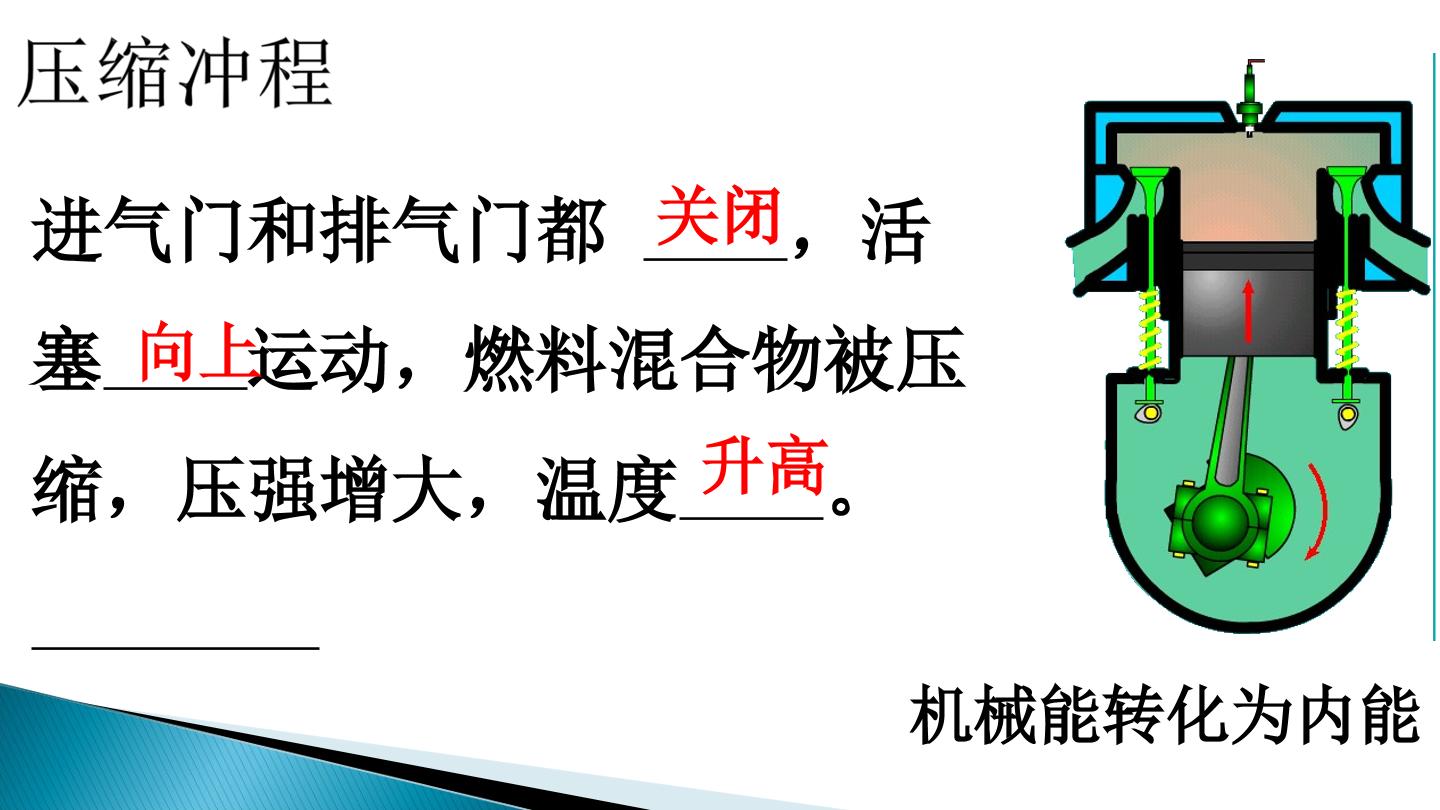 压缩冲程

进气门和排气门都 关闭，活塞向上运动，燃料混合物被压缩，压强增大，温度升高。

机械能转化为内能